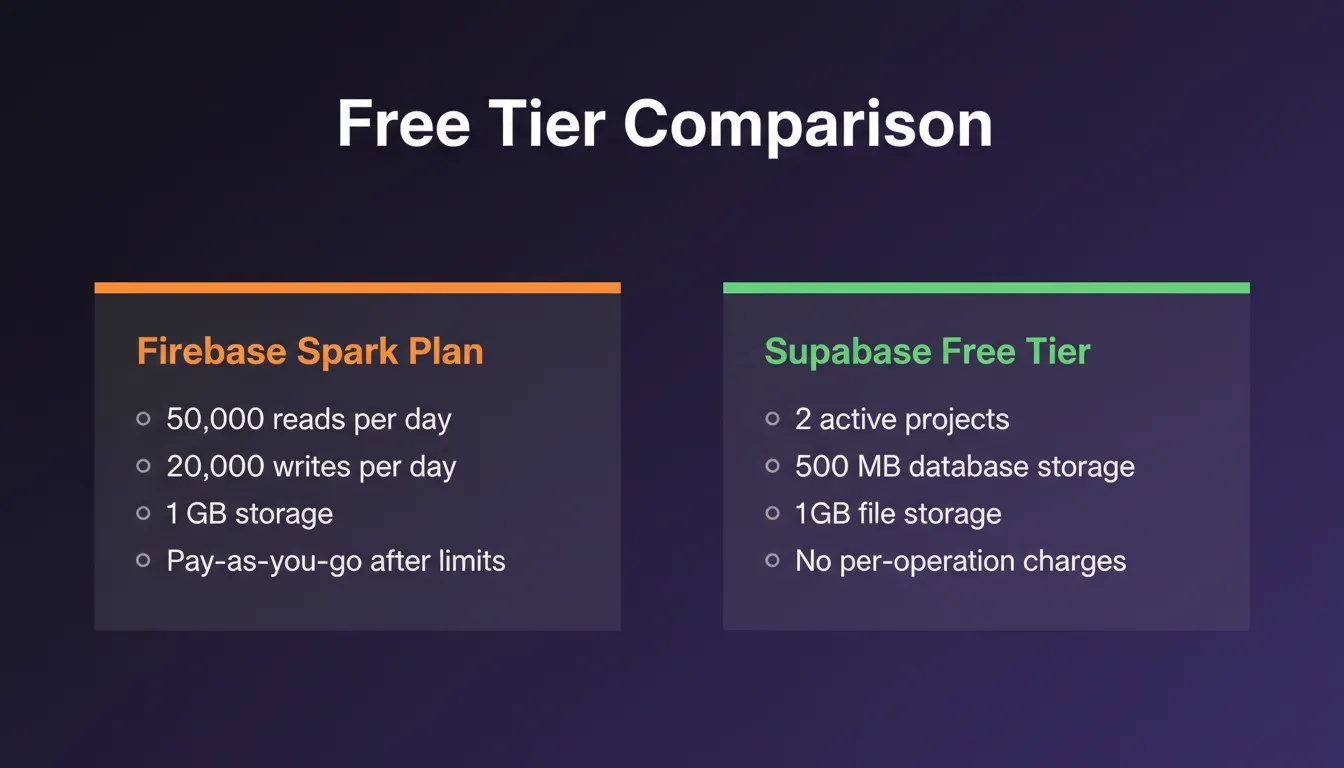 Free Tier Comparison

Firebase Spark Plan

- 50,000 reads per day
- 20,000 writes per day
- 1 GB storage
- Pay-as-you-go after limits

Supabase Free Tier

- 2 active projects
- 500 MB database storage
- 1GB file storage
- No per-operation charges